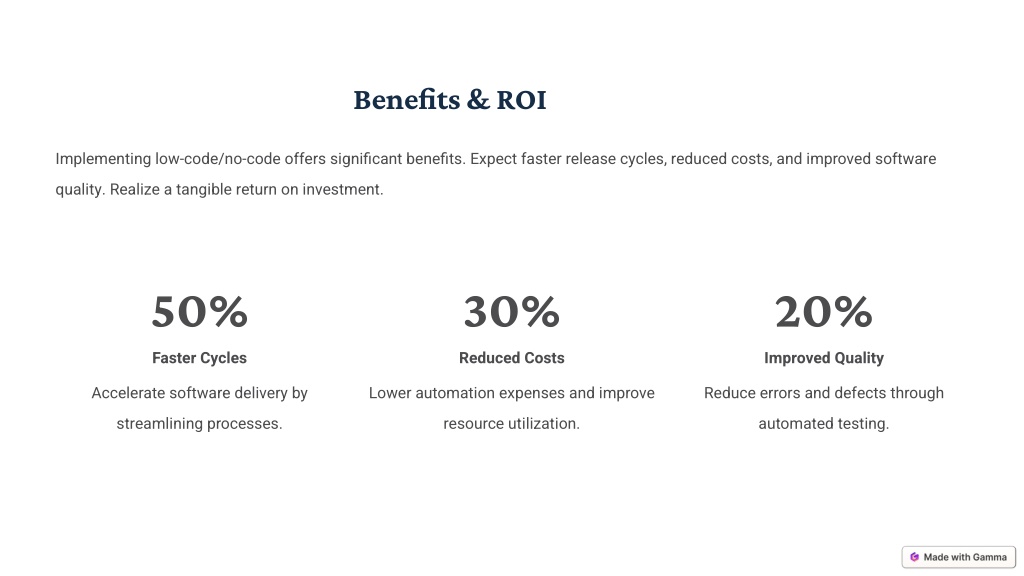 Benefits & ROI

Implementing low-code/no-code offers significant benefits. Expect faster release cycles, reduced costs, and improved software quality. Realize a tangible return on investment.

50%

Faster Cycles

Accelerate software delivery by streamlining processes.

30%

Reduced Costs

Lower automation expenses and improve resource utilization.

20%

Improved Quality

Reduce errors and defects through automated testing.

Made with Gamma